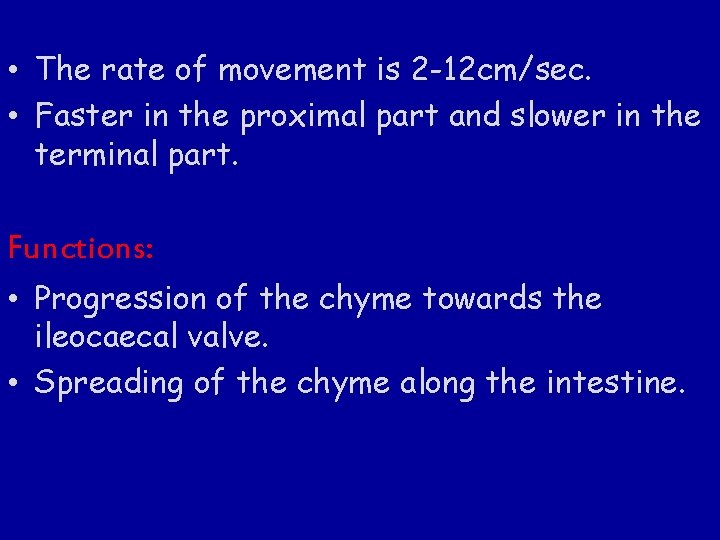 • The rate of movement is 2-12cm/sec.
• Faster in the proximal part and slower in the terminal part.

Functions:

• Progression of the chyme towards the ileocaecal valve.
• Spreading of the chyme along the intestine.